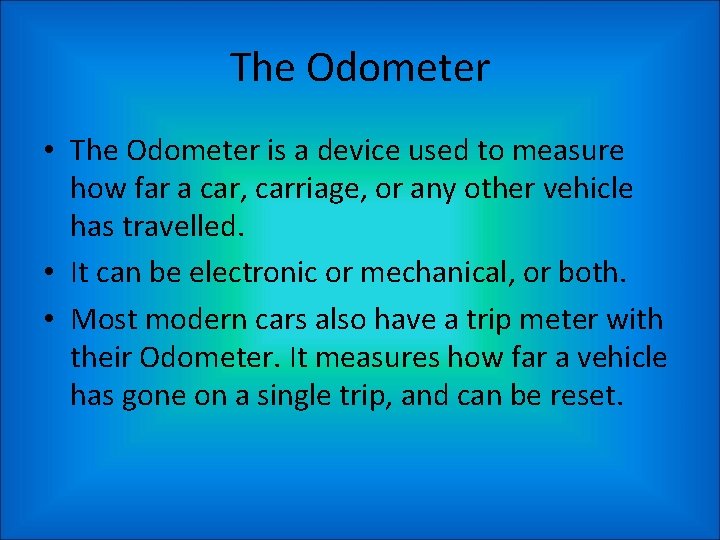 The Odometer

• The Odometer is a device used to measure how far a car, carriage, or any other vehicle has travelled.

• It can be electronic or mechanical, or both.

• Most modern cars also have a trip meter with their Odometer. It measures how far a vehicle has gone on a single trip, and can be reset.